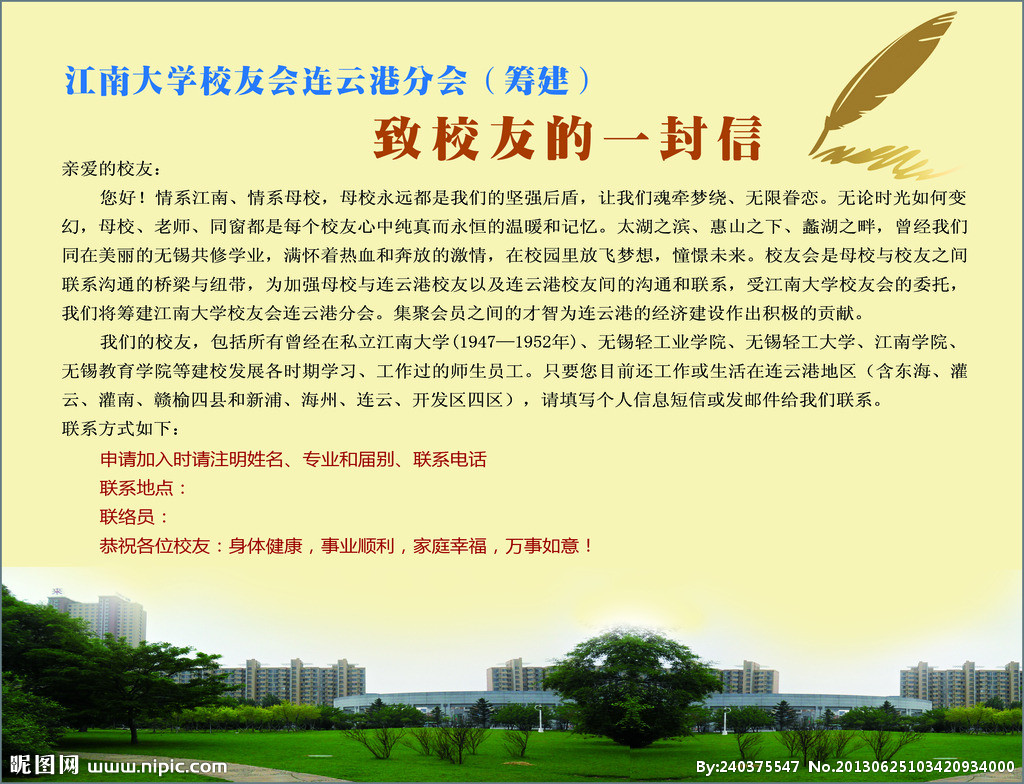 江南大学校友会连云港分会（筹建）

致校友的一封信

亲爱的校友：

您好！情系江南、情系母校，母校永远都是我们的坚强后盾，让我们魂牵梦绕、无限眷恋。无论时光如何变幻，母校、老师、同窗都是每个校友心中纯真而永恒的温暖和记忆。太湖之滨、惠山之下、蠡湖之畔，曾经我们同在美丽的无锡共修学业，满怀着热血和奔放的激情，在校园里放飞梦想，憧憬未来。校友会是母校与校友之间联系沟通的桥梁与纽带，为加强母校与连云港校友以及连云港校友间的沟通和联系，受江南大学校友会的委托，我们将筹建江南大学校友会连云港分会。集聚会员之间的才智为连云港的经济建设作出积极的贡献。

我们的校友，包括所有曾经在私立江南大学(1947—1952年)、无锡轻工业学院、无锡轻工大学、江南学院、无锡教育学院等建校发展各时期学习、工作过的师生员工。只要您目前还工作或生活在连云港地区（含东海、灌云、灌南、赣榆四县和新浦、海州、连云、开发区四区），请填写个人信息短信或发邮件给我们联系。

联系方式如下：

申请加入时请注明姓名、专业和届别、联系电话

联系地点：

联络员：

恭祝各位校友：身体健康，事业顺利，家庭幸福，万事如意！

昵图网 www.nipic.com

By:240375547 No.20130625103420934000